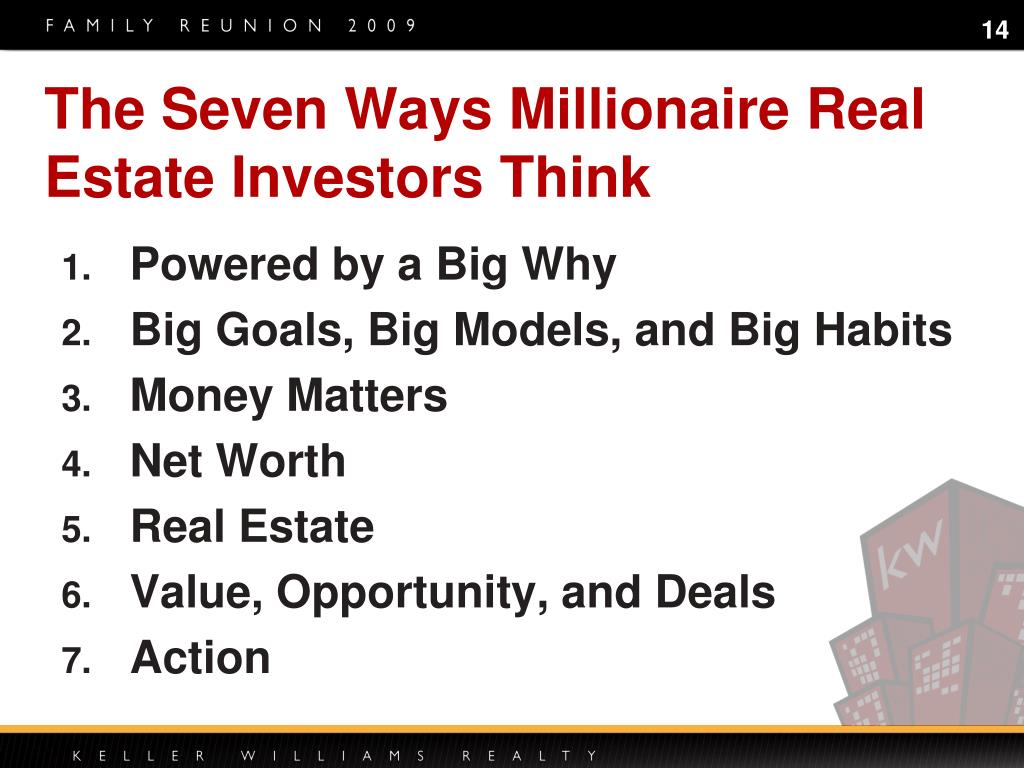 FAMILY REUNION 2009

14

The Seven Ways Millionaire Real Estate Investors Think

1. Powered by a Big Why
2. Big Goals, Big Models, and Big Habits
3. Money Matters
4. Net Worth
5. Real Estate
6. Value, Opportunity, and Deals
7. Action

KW

KELLER WILLIAMS REALTY